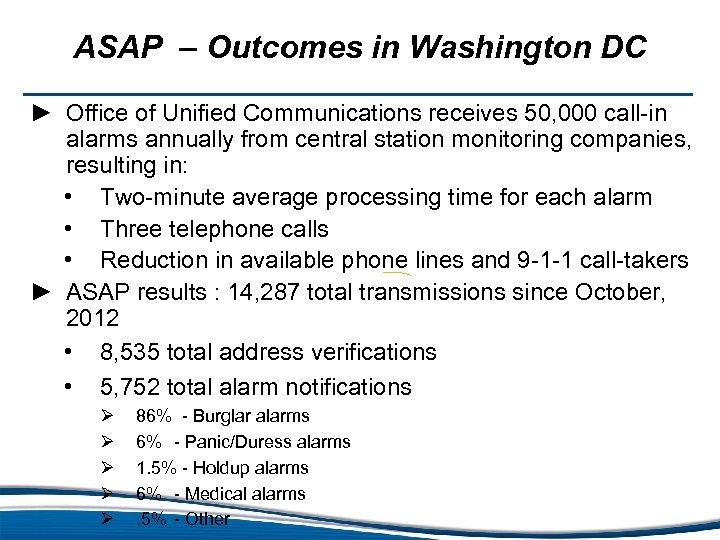 ASAP – Outcomes in Washington DC

► Office of Unified Communications receives 50,000 call-in alarms annually from central station monitoring companies, resulting in:

• Two-minute average processing time for each alarm
• Three telephone calls
• Reduction in available phone lines and 9-1-1 call-takers

► ASAP results : 14,287 total transmissions since October, 2012

• 8,535 total address verifications
• 5,752 total alarm notifications
➢ 86% - Burglar alarms
➢ 6% - Panic/Duress alarms
➢ 1.5% - Holdup alarms
➢ 6% - Medical alarms
➢ .5% - Other